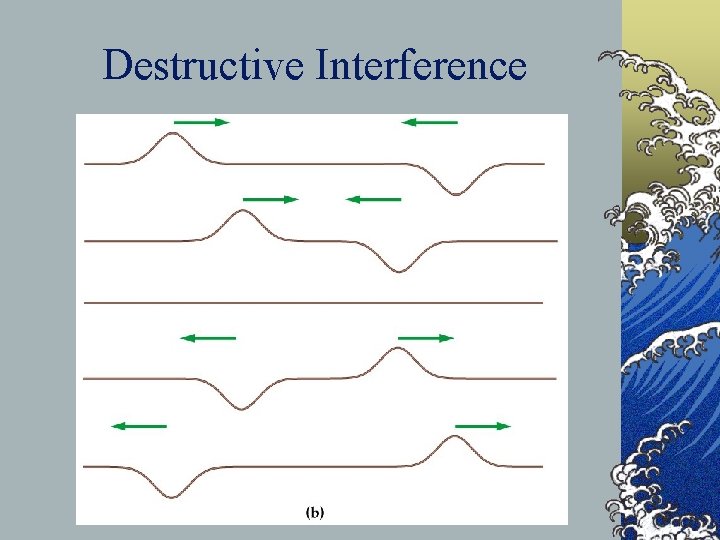 Destructive Interference

(b)